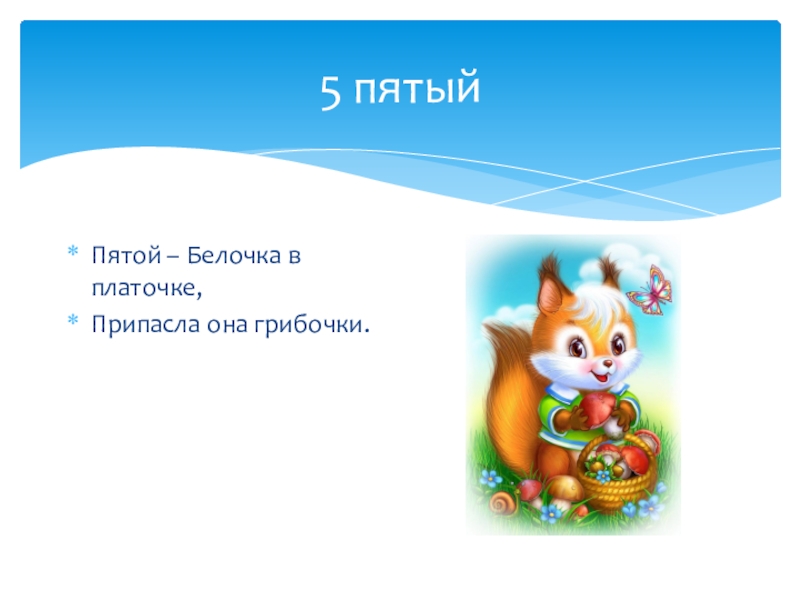 5 пятый

* Пятой – Белочка в платочке,
* Припасла она грибочки.